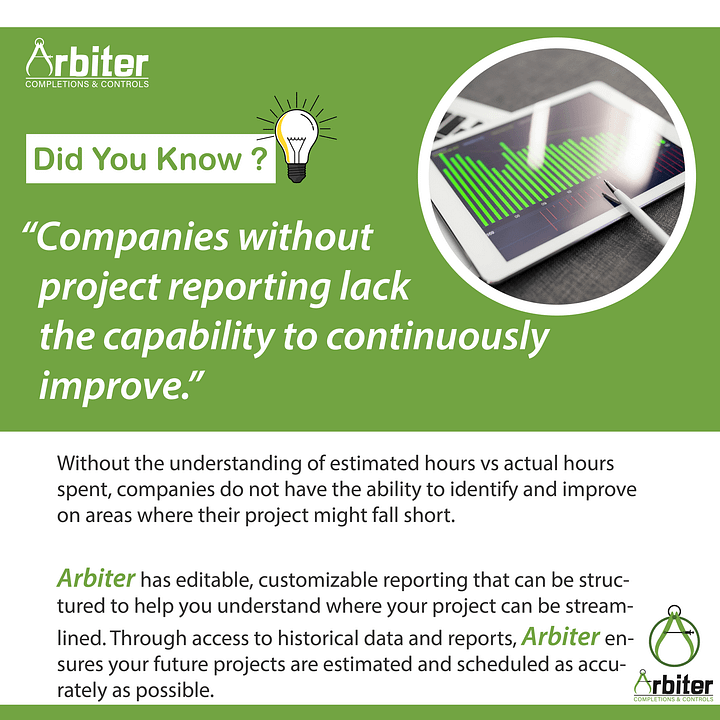 Arbiter
COMPLETIONS & CONTROLS

Did You Know ?

“Companies without project reporting lack the capability to continuously improve.”

Without the understanding of estimated hours vs actual hours spent, companies do not have the ability to identify and improve on areas where their project might fall short.

Arbiter has editable, customizable reporting that can be structured to help you understand where your project can be streamlined. Through access to historical data and reports, Arbiter ensures your future projects are estimated and scheduled as accurately as possible.

Arbiter
COMPLETIONS & CONTROLS